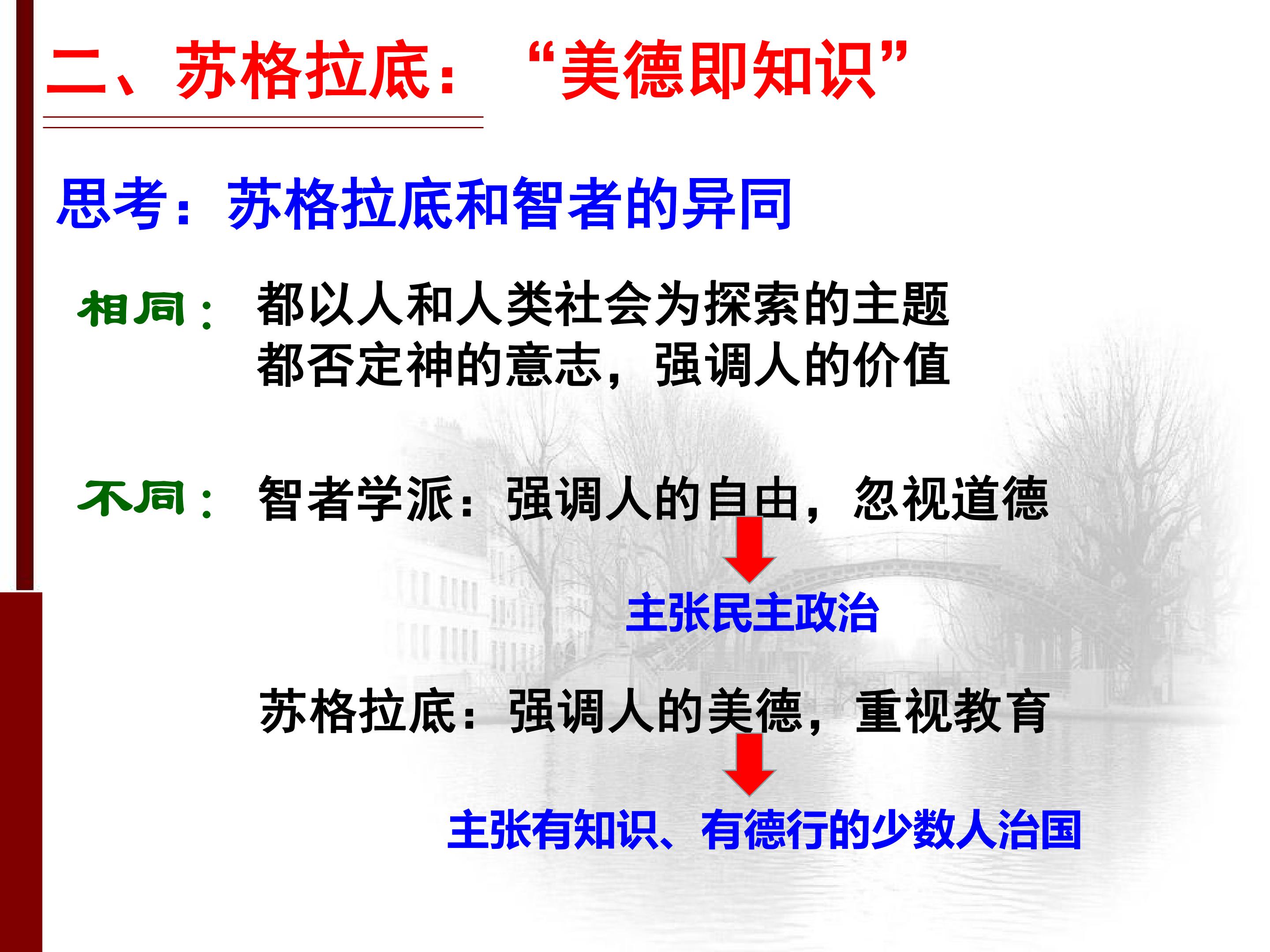 二、苏格拉底：“美德即知识”

思考：苏格拉底和智者的异同

相同：都以人和人类社会为探索的主题
都否定神的意志，强调人的价值

不同：智者学派：强调人的自由，忽视道德

主张民主政治

苏格拉底：强调人的美德，重视教育

主张有知识、有德行的少数人治国